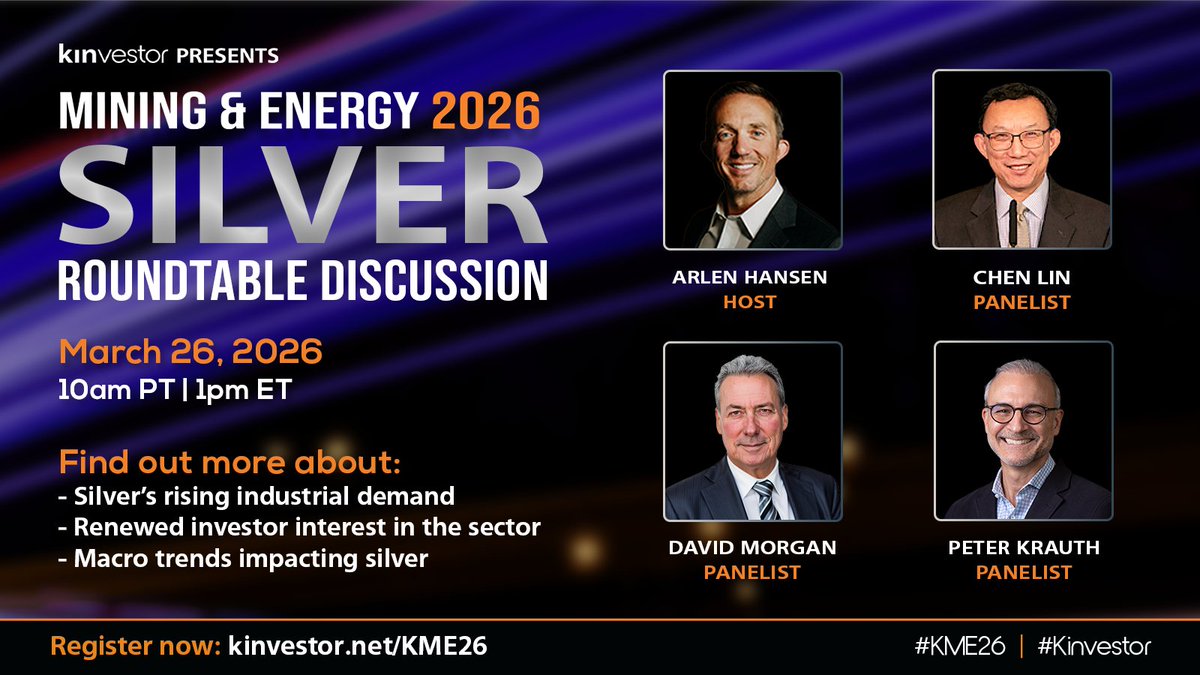 kinvestor PRESENTS
MINING & ENERGY 2026
SILVER
ROUNDTABLE DISCUSSION

March 26, 2026
10am PT | 1pm ET

Find out more about:
- Silver's rising industrial demand
- Renewed investor interest in the sector
- Macro trends impacting silver

ARLEN HANSEN
HOST

CHEN LIN
PANELIST

DAVID MORGAN
PANELIST

PETER KRAUTH
PANELIST

Register now: kinvestor.net/KME26

#KME26 | #Kinvestor